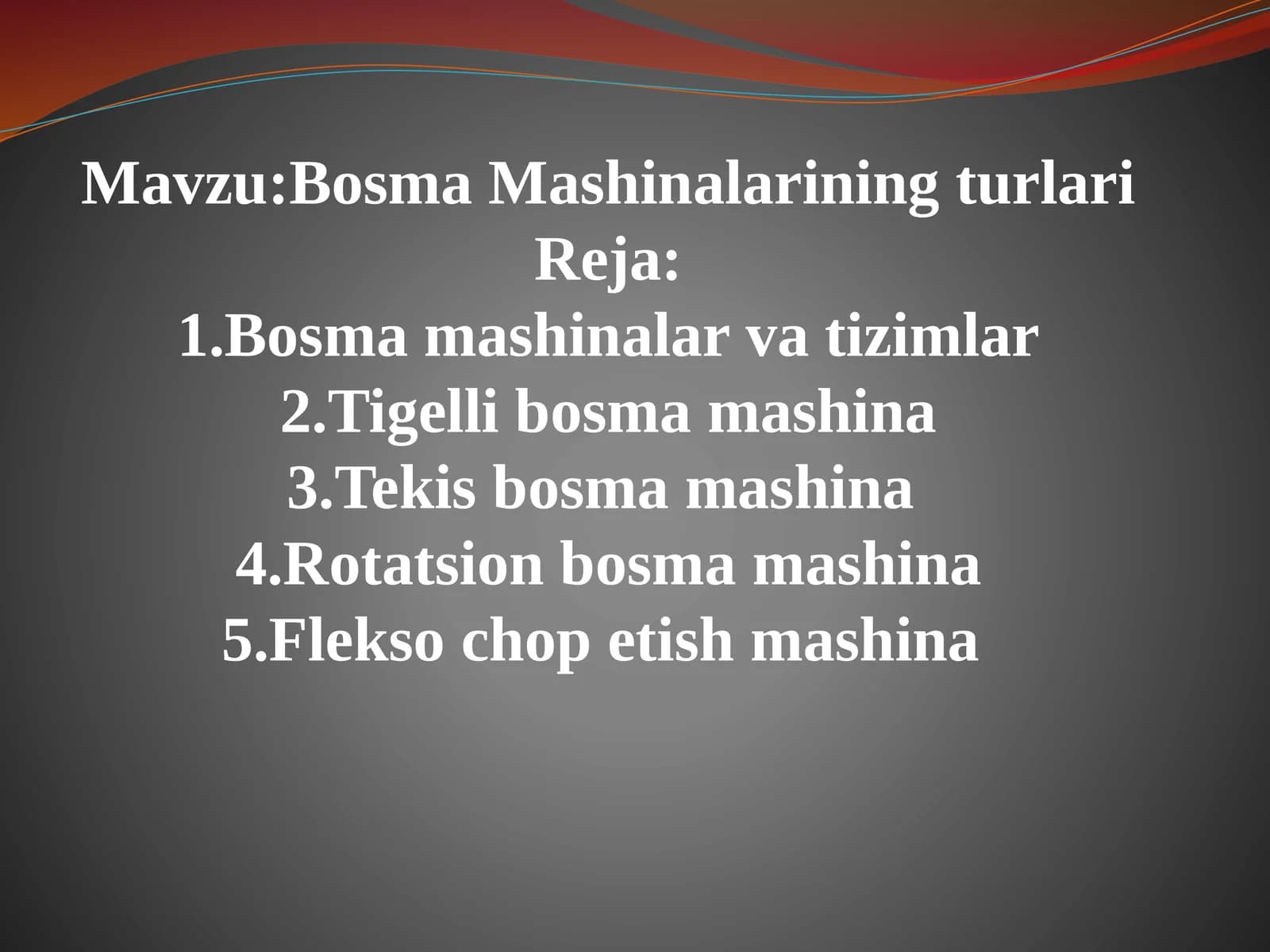 Mavzu:Bosma Mashinalarining turlari
Reja:
1.Bosma mashinalar va tizimlar
2.Tigelli bosma mashina
3.Tekis bosma mashina
4.Rotatsion bosma mashina
5.Flekso chop etish mashina